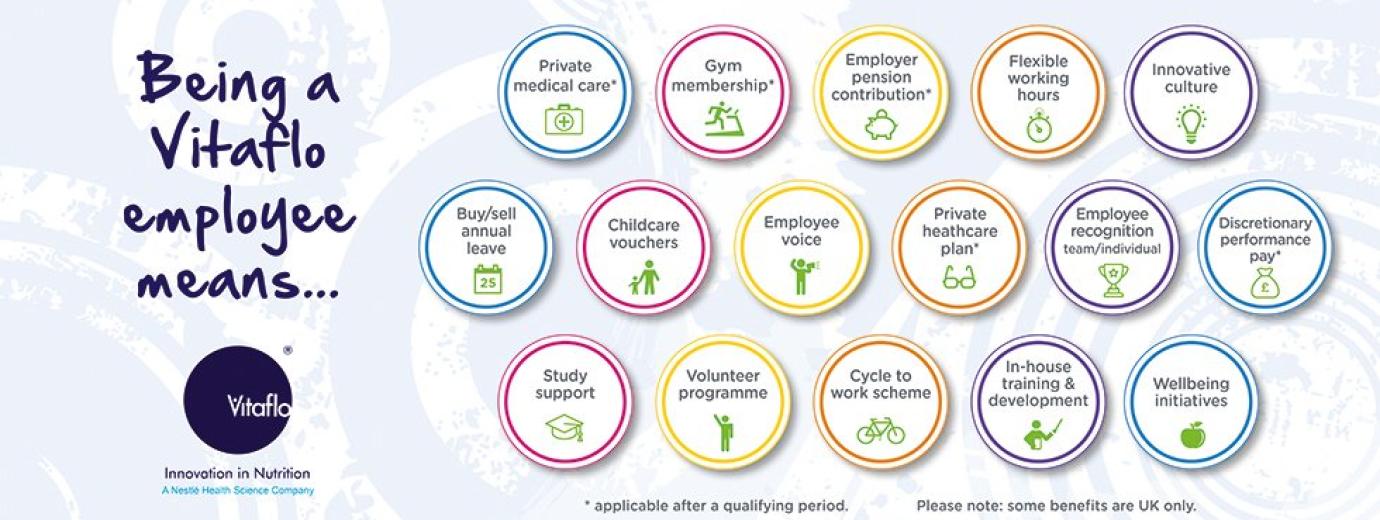 Being a Vitaflo employee means...

Vitaflo®

Innovation in Nutrition
A Nestlé Health Science Company

Private medical care*

Gym membership*

Employer pension contribution*

Flexible working hours

Innovative culture

Buy/sell annual leave

25

Childcare vouchers

Employee voice

Private heathcare plan*

Employee recognition team/individual

Discretionary performance pay*

£

Study support

Volunteer programme

Cycle to work scheme

In-house training & development

Wellbeing initiatives

* applicable after a qualifying period.

Please note: some benefits are UK only.